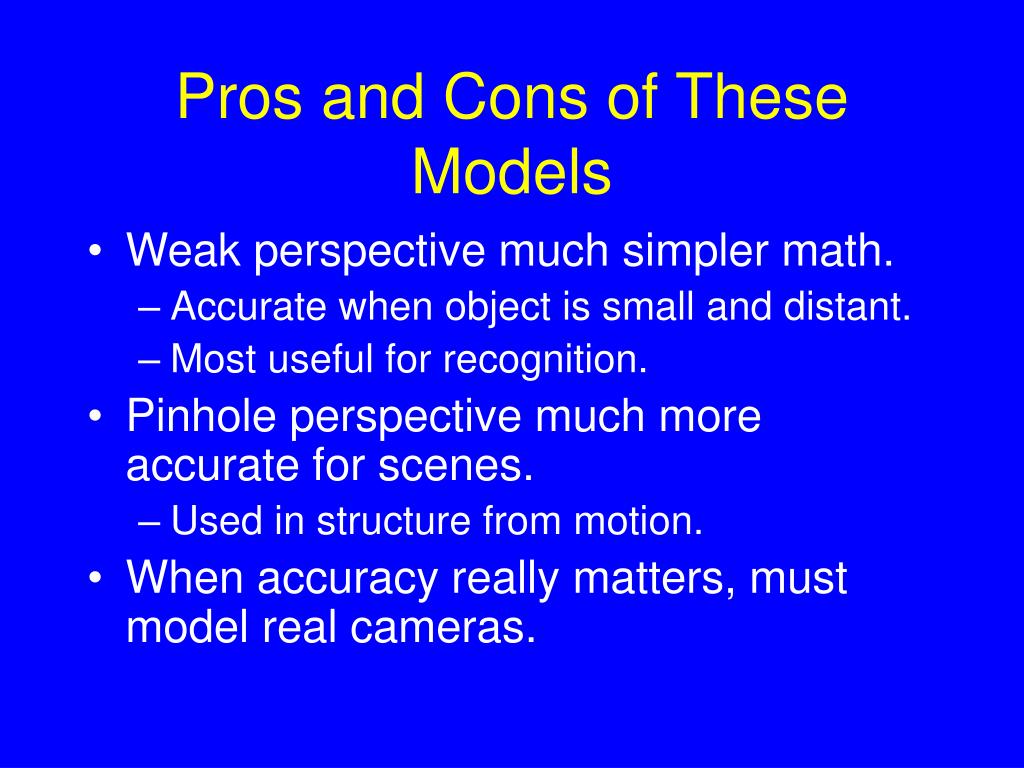 Pros and Cons of These Models

• Weak perspective much simpler math.
– Accurate when object is small and distant.
– Most useful for recognition.
• Pinhole perspective much more accurate for scenes.
– Used in structure from motion.
• When accuracy really matters, must model real cameras.